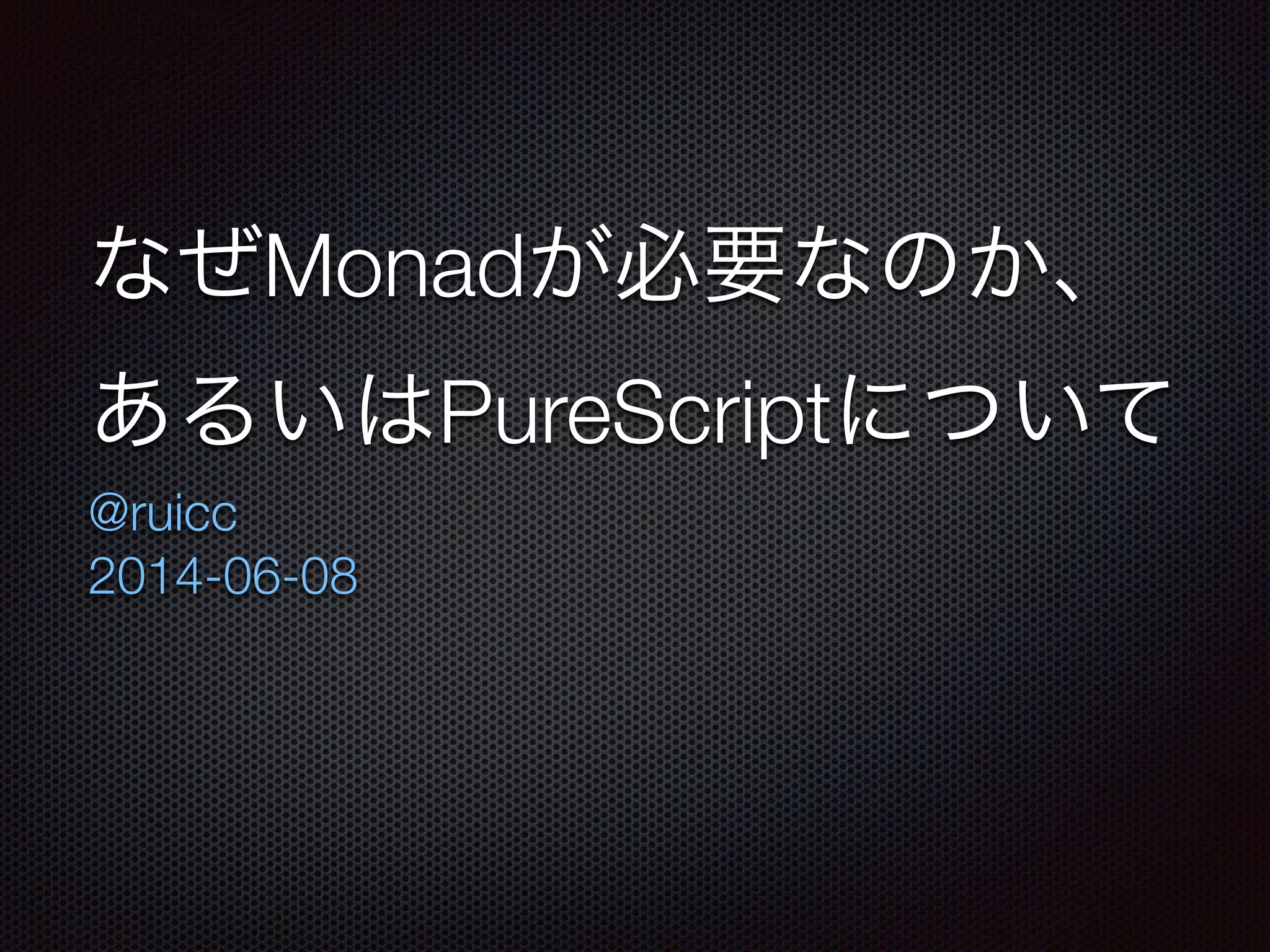 なぜMonadが必要なのか、

あるいはPureScriptについて

@ruicc
2014-06-08